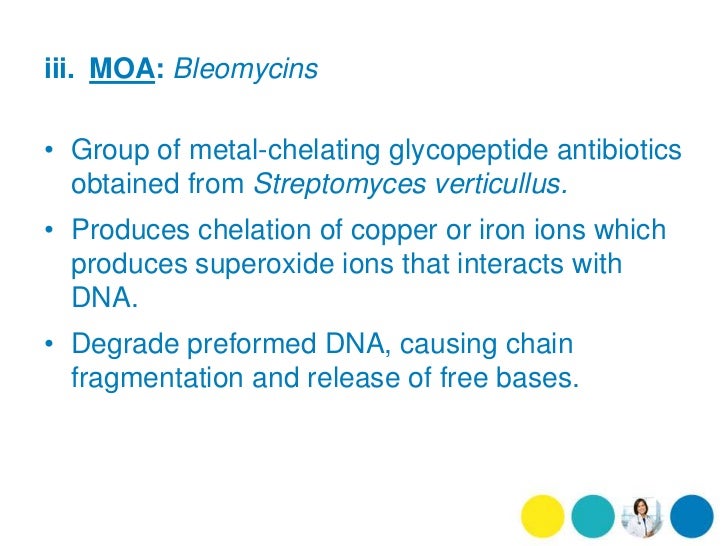 iii. MOA: Bleomycins

• Group of metal-chelating glycopeptide antibiotics obtained from Streptomyces verticullus.

• Produces chelation of copper or iron ions which produces superoxide ions that interacts with DNA.

• Degrade preformed DNA, causing chain fragmentation and release of free bases.